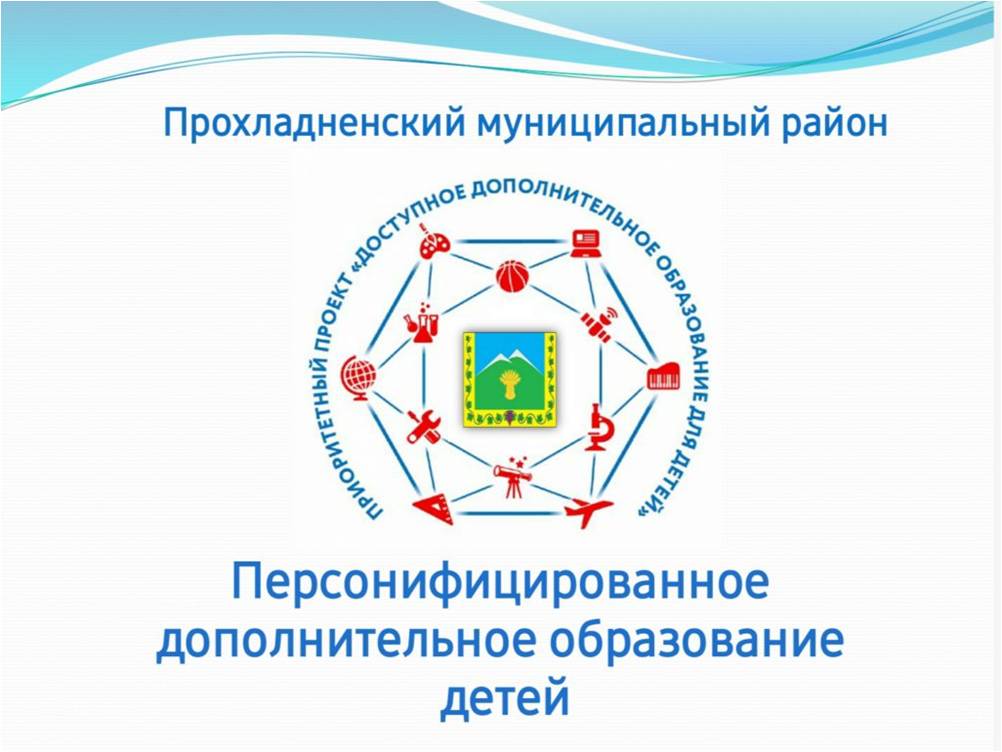 Прохладненский муниципальный район

ПРИОРИТЕТНЫЙ ПРОЕКТ «ДОСТУПНОЕ ДОПОЛНИТЕЛЬНОЕ ОБРАЗОВАНИЕ ДЛЯ ДЕТЕЙ»

Персонифицированное дополнительное образование детей